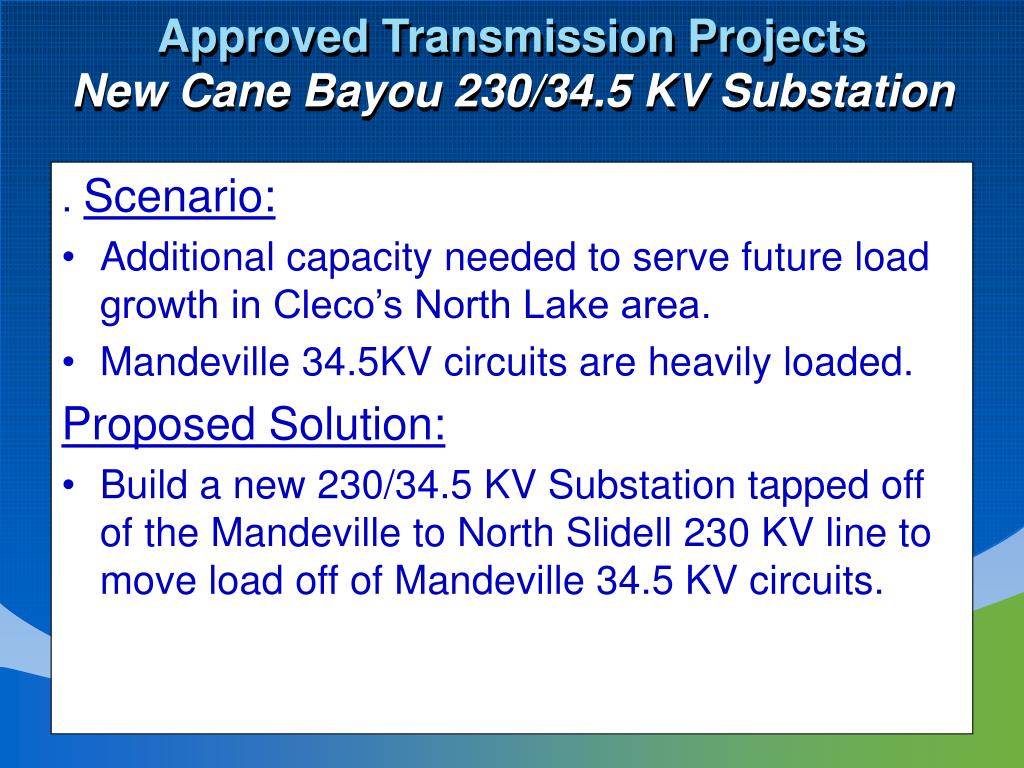 Approved Transmission Projects
New Cane Bayou 230/34.5 KV Substation

. Scenario:
• Additional capacity needed to serve future load growth in Cleco’s North Lake area.
• Mandeville 34.5KV circuits are heavily loaded.

Proposed Solution:
• Build a new 230/34.5 KV Substation tapped off of the Mandeville to North Slidell 230 KV line to move load off of Mandeville 34.5 KV circuits.